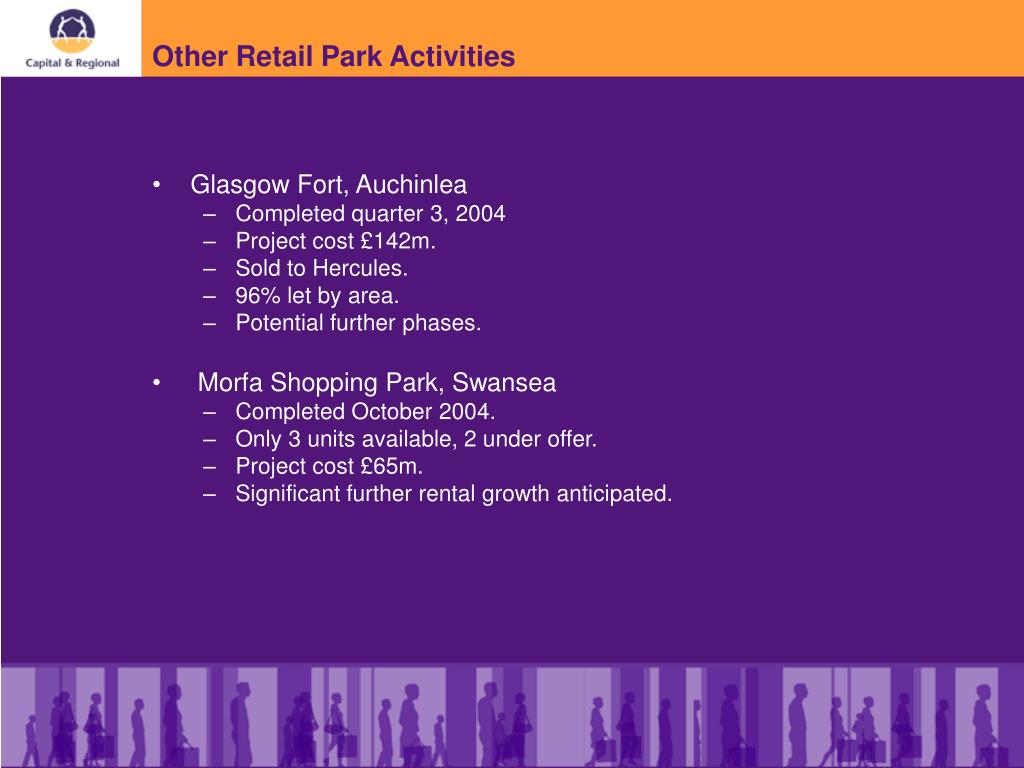 Capital & Regional

Other Retail Park Activities

• Glasgow Fort, Auchinlea
– Completed quarter 3, 2004
– Project cost £142m.
– Sold to Hercules.
– 96% let by area.
– Potential further phases.

• Morfa Shopping Park, Swansea
– Completed October 2004.
– Only 3 units available, 2 under offer.
– Project cost £65m.
– Significant further rental growth anticipated.